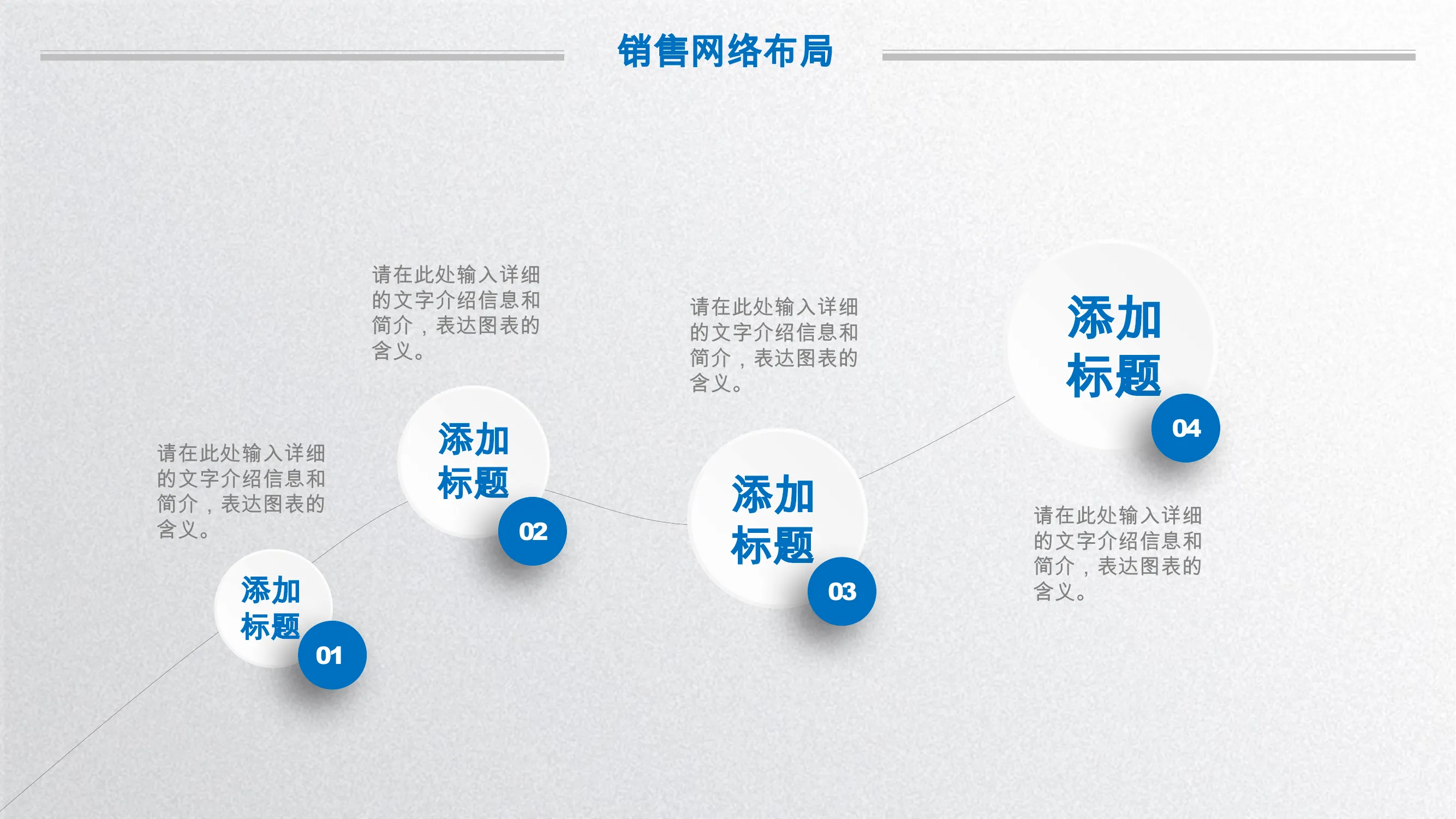 销售网络布局

请在此处输入详细的文字介绍信息和简介，表达图表的含义。

添加标题
01

请在此处输入详细的文字介绍信息和简介，表达图表的含义。

添加标题
02

请在此处输入详细的文字介绍信息和简介，表达图表的含义。

添加标题
03

添加标题
04

请在此处输入详细的文字介绍信息和简介，表达图表的含义。